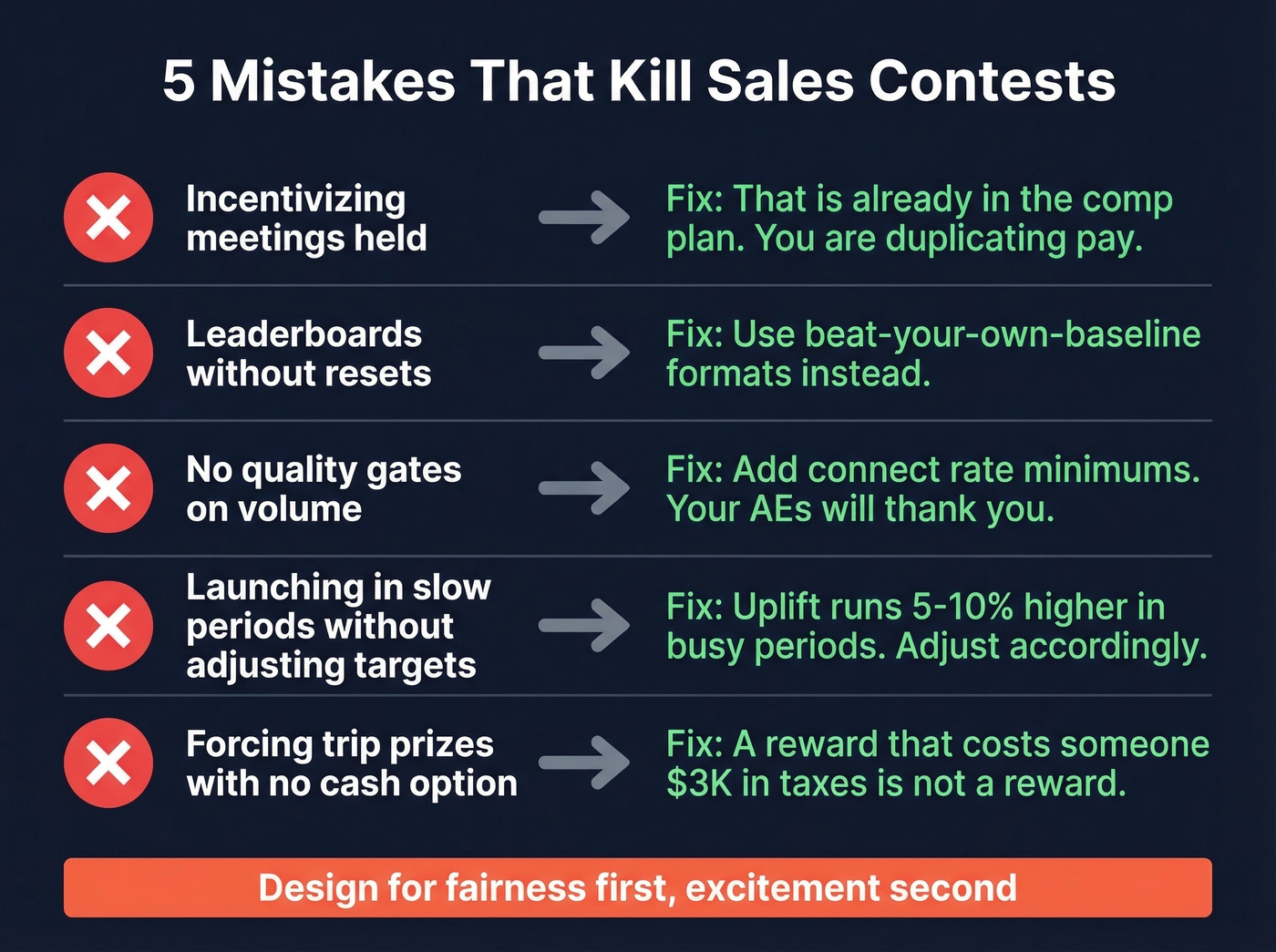 5 Mistakes That Kill Sales Contests

Incentivizing meetings held

Fix: That is already in the comp plan. You are duplicating pay.

Leaderboards without resets

Fix: Use beat-your-own-baseline formats instead.

No quality gates on volume

Fix: Add connect rate minimums. Your AEs will thank you.

Launching in slow periods without adjusting targets

Fix: Uplift runs 5-10% higher in busy periods. Adjust accordingly.

Forcing trip prizes with no cash option

Fix: A reward that costs someone \$3K in taxes is not a reward.

Design for fairness first, excitement second